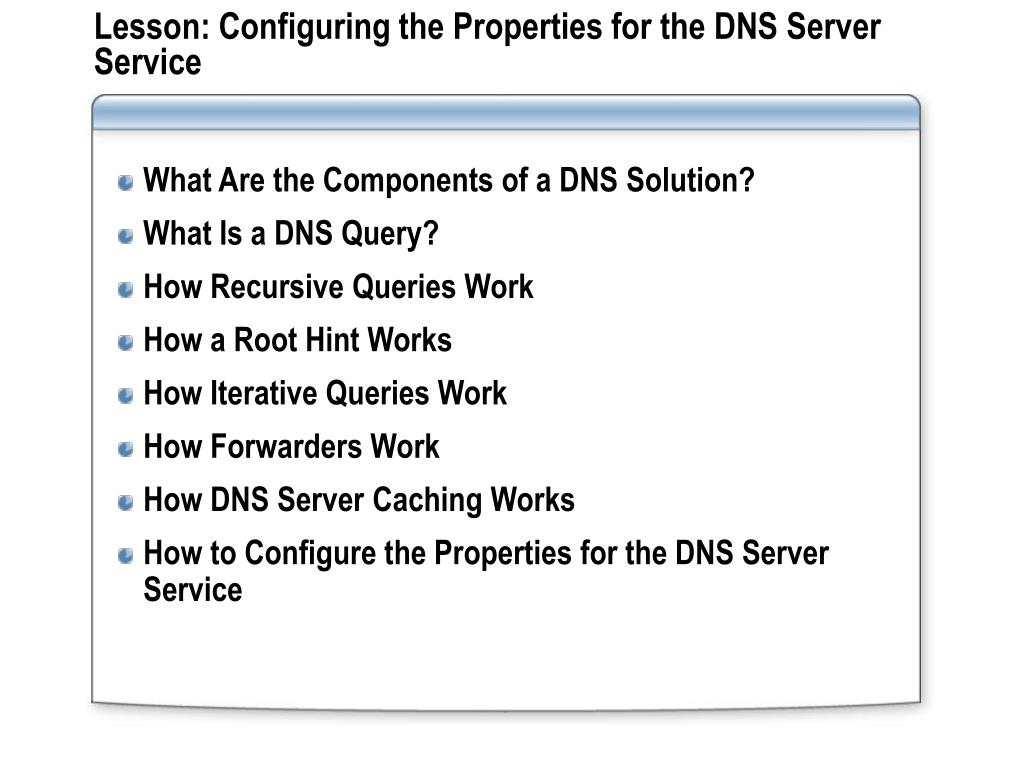 Lesson: Configuring the Properties for the DNS Server Service

What Are the Components of a DNS Solution?

What Is a DNS Query?

How Recursive Queries Work

How a Root Hint Works

How Iterative Queries Work

How Forwarders Work

How DNS Server Caching Works

How to Configure the Properties for the DNS Server Service